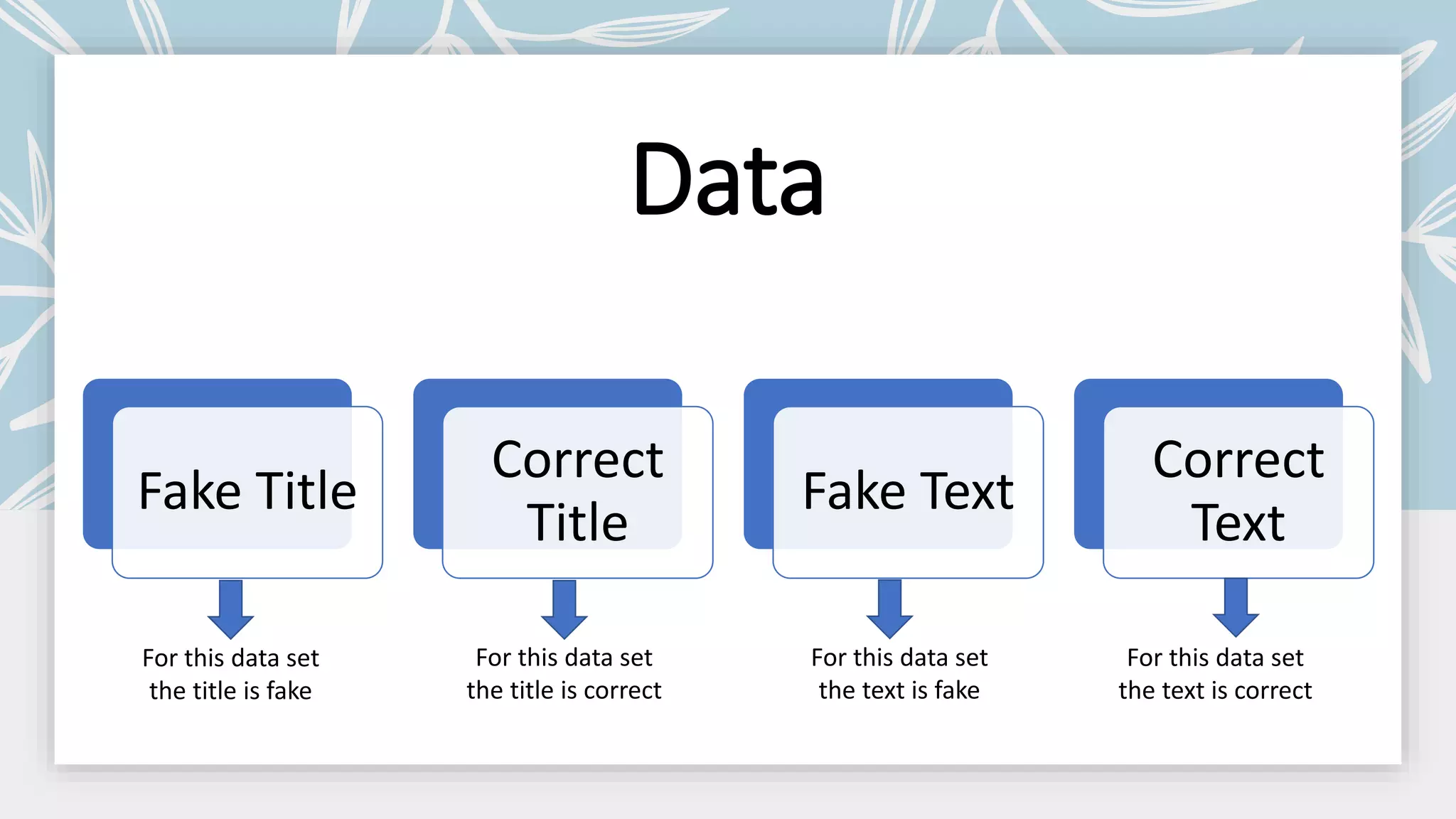 Data

Fake Title

For this data set the title is fake

Correct Title

For this data set the title is correct

Fake Text

For this data set the text is fake

Correct Text

For this data set the text is correct